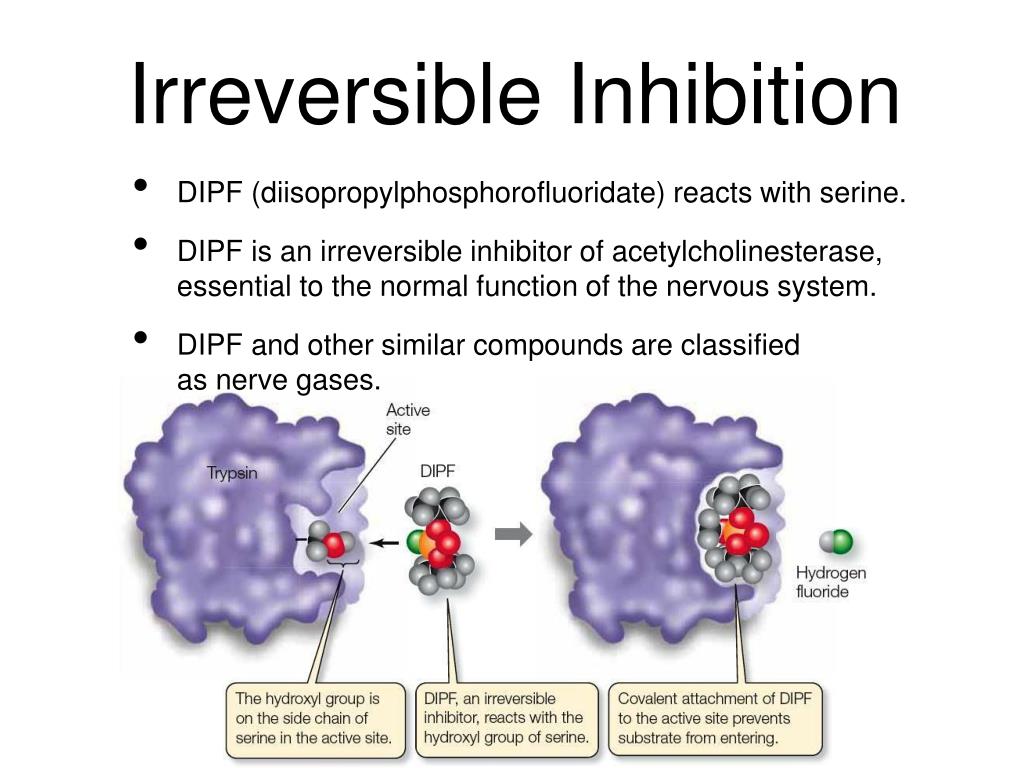 Irreversible Inhibition

• DIPF (diisopropylphosphorofluoridate) reacts with serine.

• DIPF is an irreversible inhibitor of acetylcholinesterase, essential to the normal function of the nervous system.

• DIPF and other similar compounds are classified as nerve gases.

Active site

Trypsin

DIPF

Hydrogen fluoride

The hydroxyl group is on the side chain of serine in the active site.

DIPF, an irreversible inhibitor, reacts with the hydroxyl group of serine.

Covalent attachment of DIPF to the active site prevents substrate from entering.